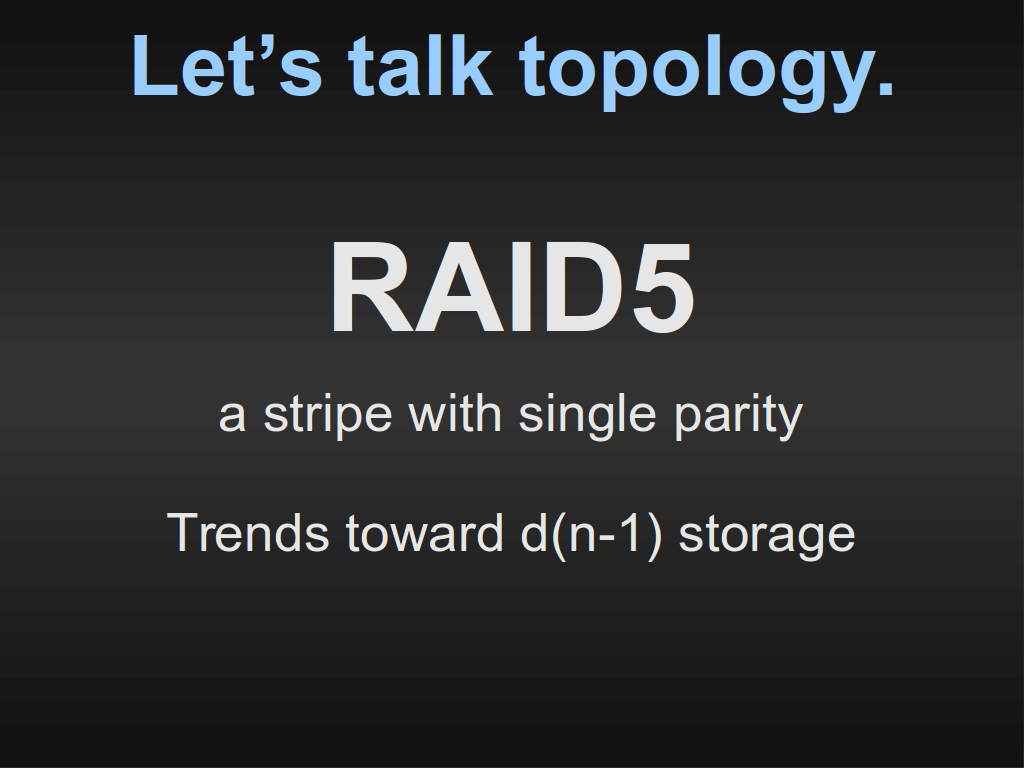 Let’s talk topology.

RAID5

a stripe with single parity

Trends toward d(n-1) storage